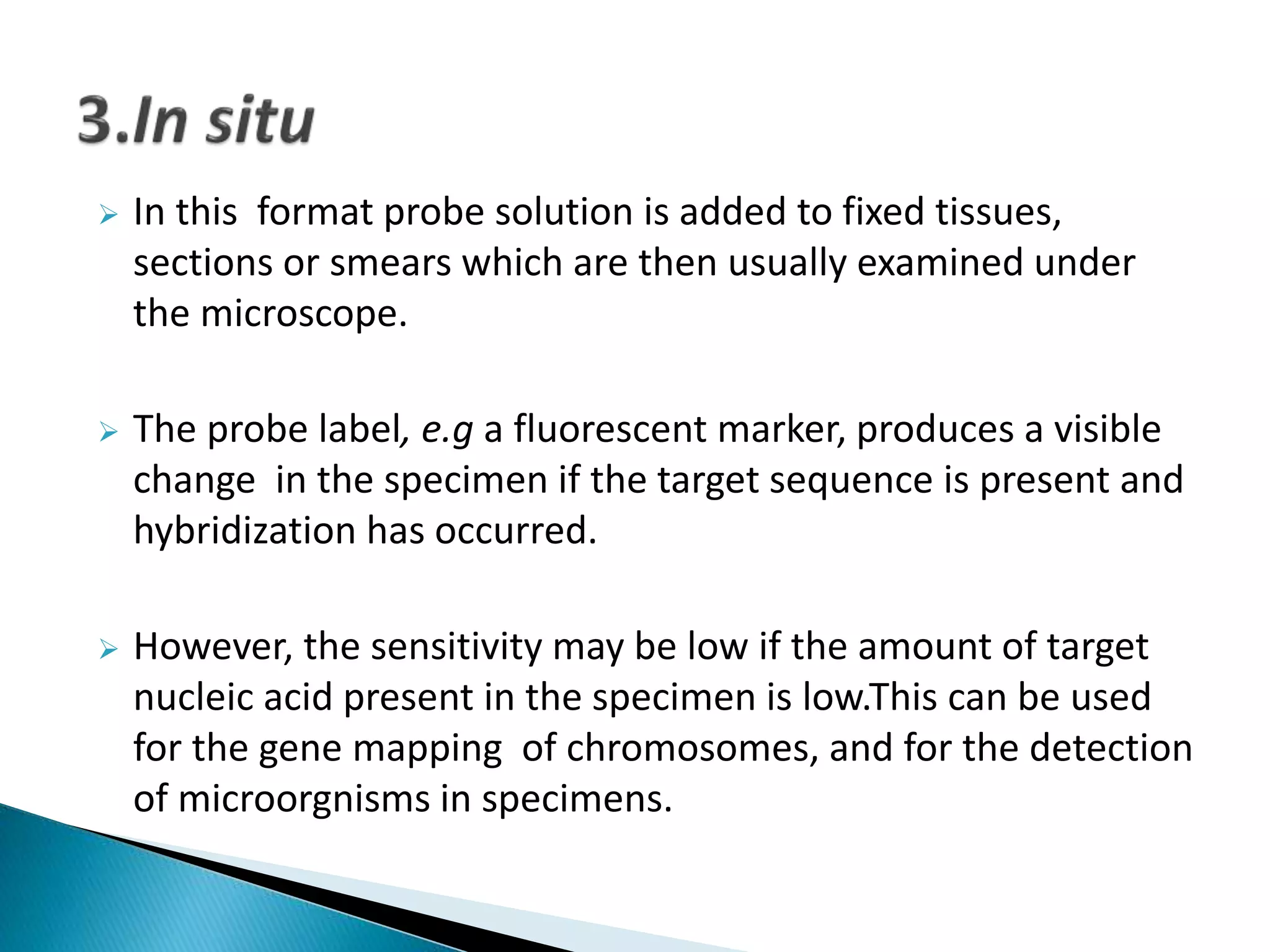 3.In situ

➢ In this format probe solution is added to fixed tissues, sections or smears which are then usually examined under the microscope.

➢ The probe label, e.g a fluorescent marker, produces a visible change in the specimen if the target sequence is present and hybridization has occurred.

➢ However, the sensitivity may be low if the amount of target nucleic acid present in the specimen is low.This can be used for the gene mapping of chromosomes, and for the detection of microorgnisms in specimens.